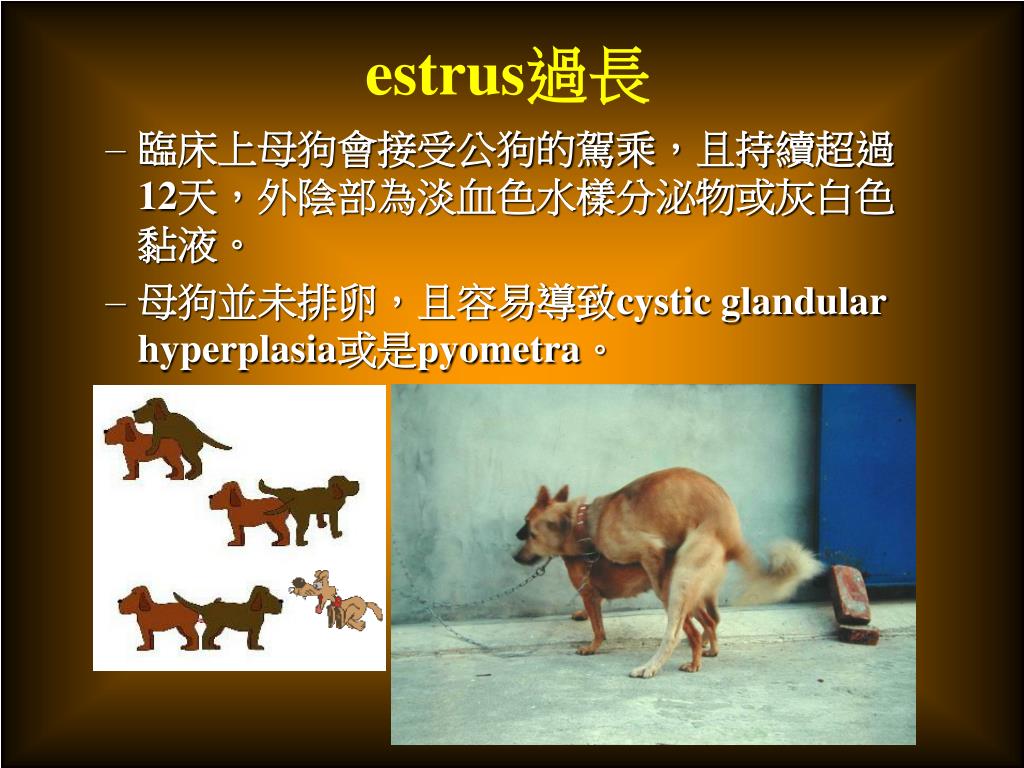 estrus過長

– 臨床上母狗會接受公狗的駕乘，且持續超過12天，外陰部為淡血色水樣分泌物或灰白色黏液。

– 母狗並未排卵，且容易導致cystic glandular hyperplasia或是pyometra。